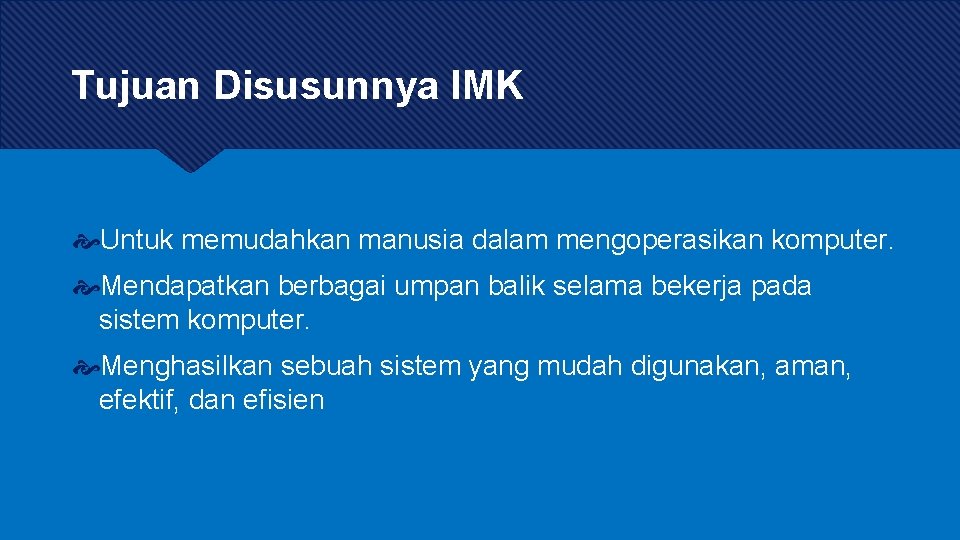 Tujuan Disusunnya IMK

Untuk memudahkan manusia dalam mengoperasikan komputer.

Mendapatkan berbagai umpan balik selama bekerja pada sistem komputer.

Menghasilkan sebuah sistem yang mudah digunakan, aman, efektif, dan efisien